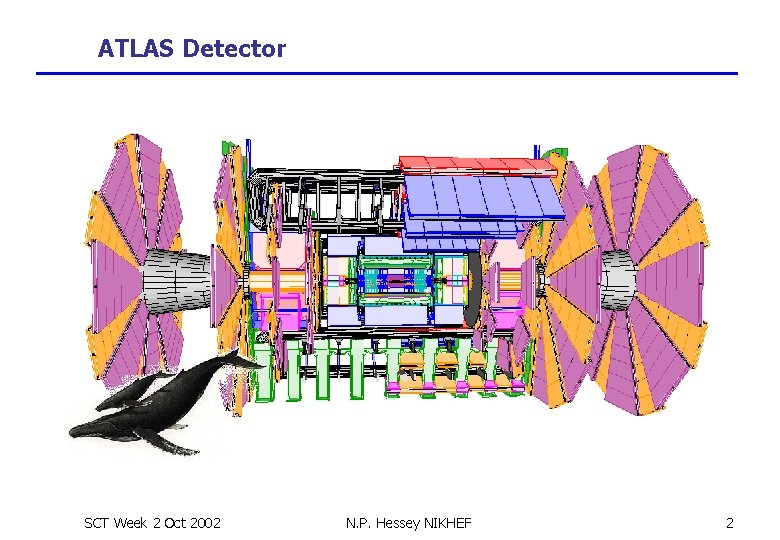 ATLAS Detector

SCT Week 2 Oct 2002

N.P. Hessey NIKHEF

2